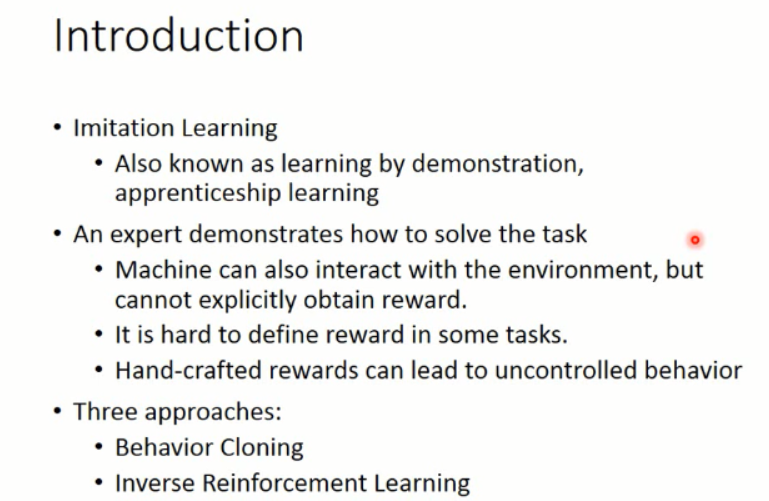 Introduction

• Imitation Learning
  • Also known as learning by demonstration, apprenticeship learning

• An expert demonstrates how to solve the task
  • Machine can also interact with the environment, but cannot explicitly obtain reward.
  • It is hard to define reward in some tasks.
  • Hand-crafted rewards can lead to uncontrolled behavior

• Three approaches:
  • Behavior Cloning
  • Inverse Reinforcement Learning